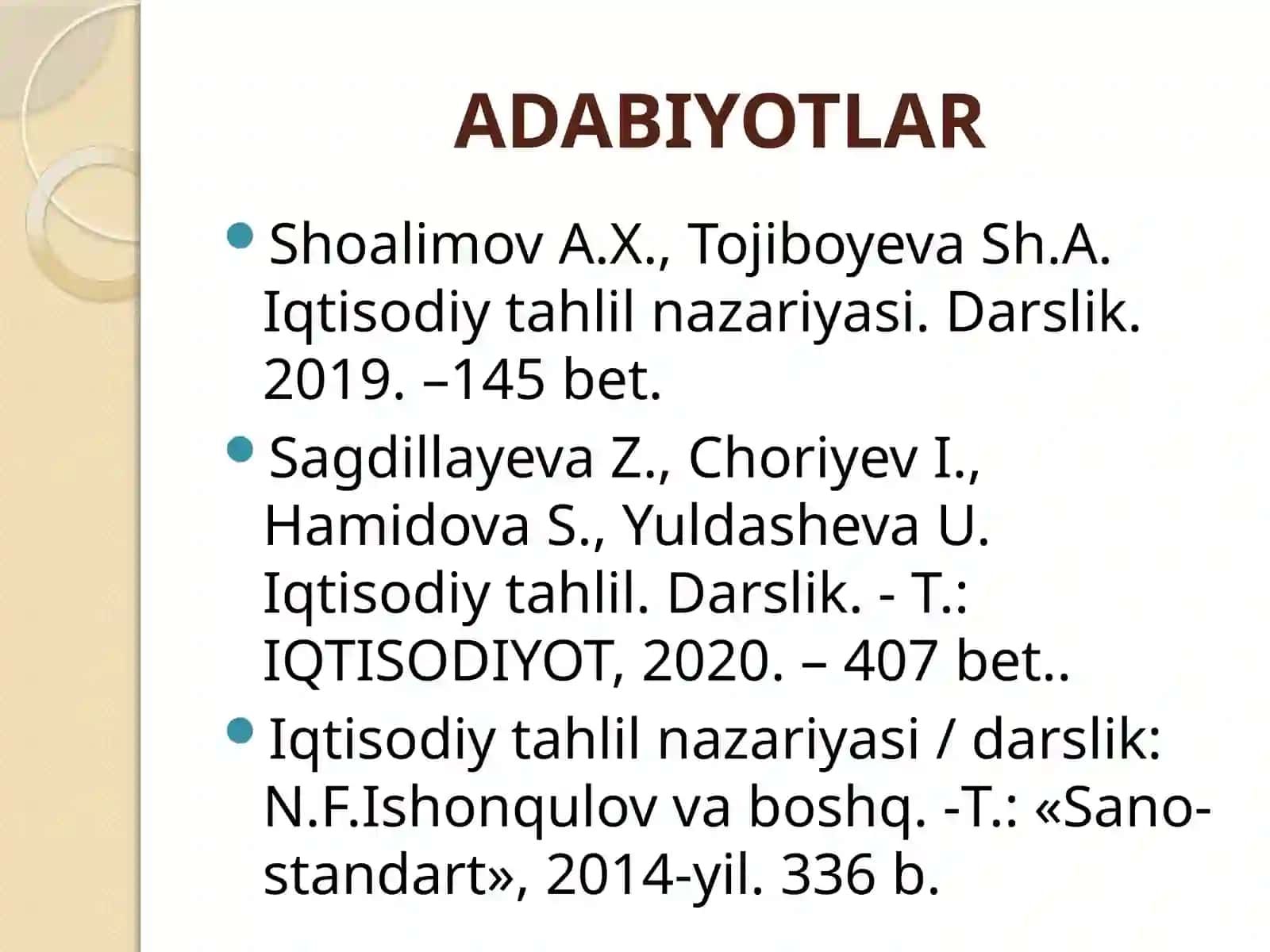 ADABIYOTLAR

- Shoalimov A.X., Tojiboyeva Sh.A. Iqtisodiy tahlil nazariyasi. Darslik. 2019. –145 bet.
- Sagdillayeva Z., Choriyev I., Hamidova S., Yuldasheva U. Iqtisodiy tahlil. Darslik. - T.: IQTISODIYOT, 2020. – 407 bet..
- Iqtisodiy tahlil nazariyasi / darslik: N.F.Ishonqulov va boshq. -T.: «Sano-standart», 2014-yil. 336 b.